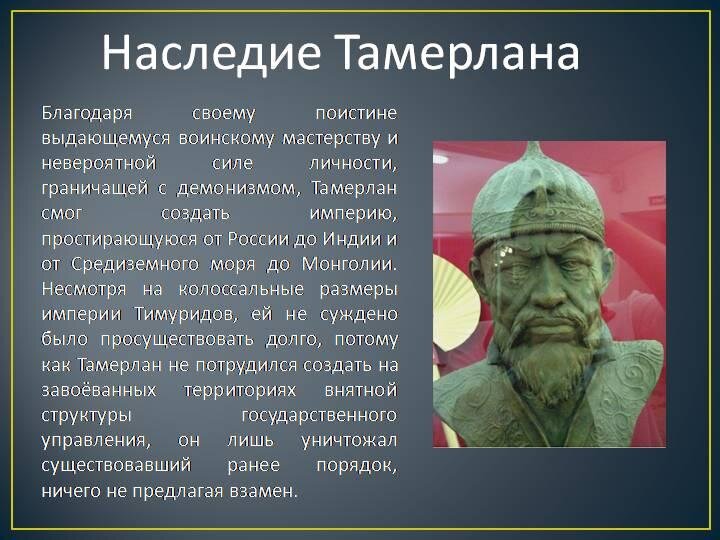 Наследие Тамерлана

Благодаря своему поистине выдающемуся воинскому мастерству и невероятной силе личности, граничащей с демонизмом, Тамерлан смог создать империю, простирающуюся от России до Индии и от Средиземного моря до Монголии. Несмотря на колоссальные размеры империи Тимуридов, ей не суждено было просуществовать долго, потому как Тамерлан не потрудился создать на завоёванных территориях внятной структуры государственного управления, он лишь уничтожал существовавший ранее порядок, ничего не предлагая взамен.